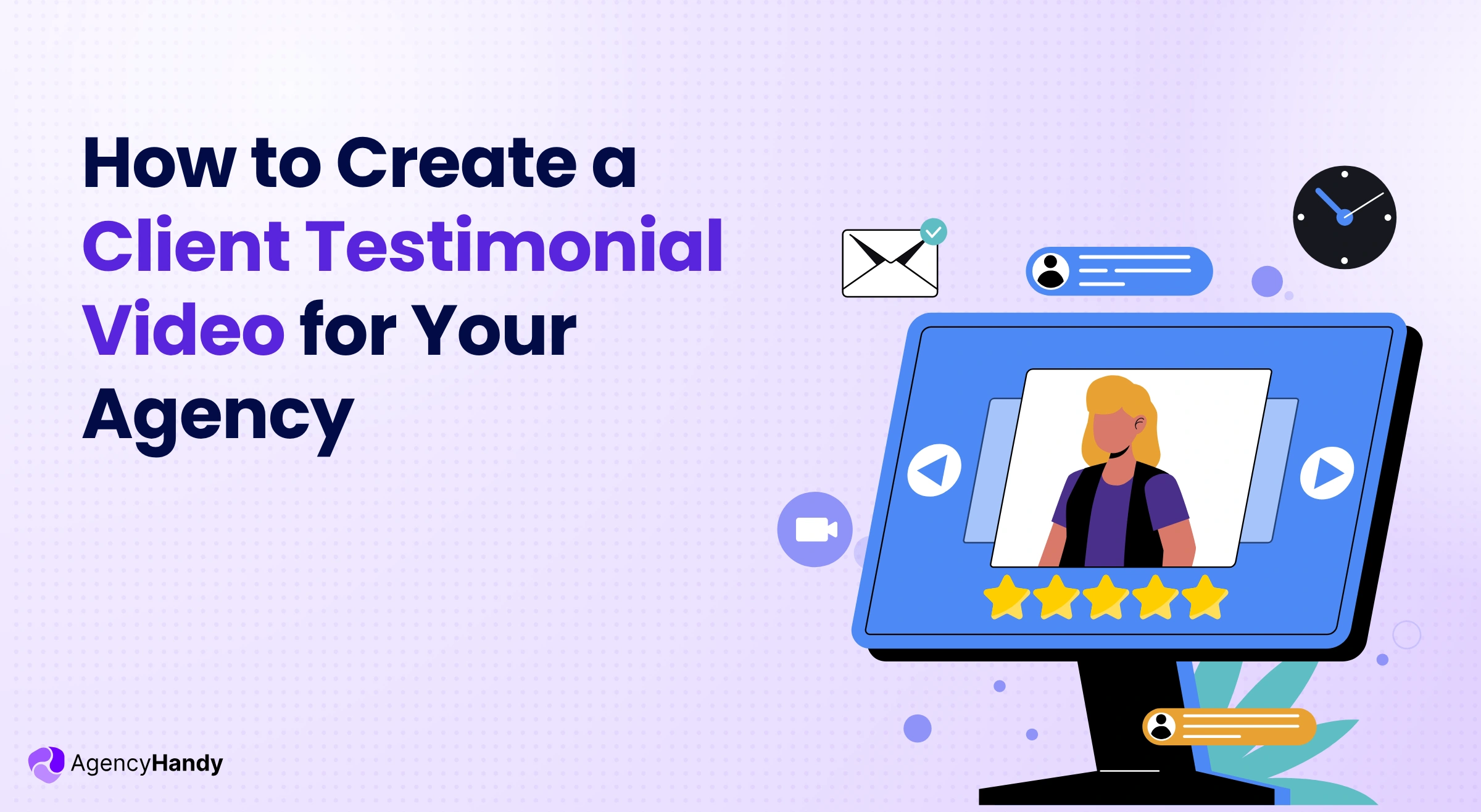 How to Create a Client Testimonial Video for Your Agency

AgencyHandy